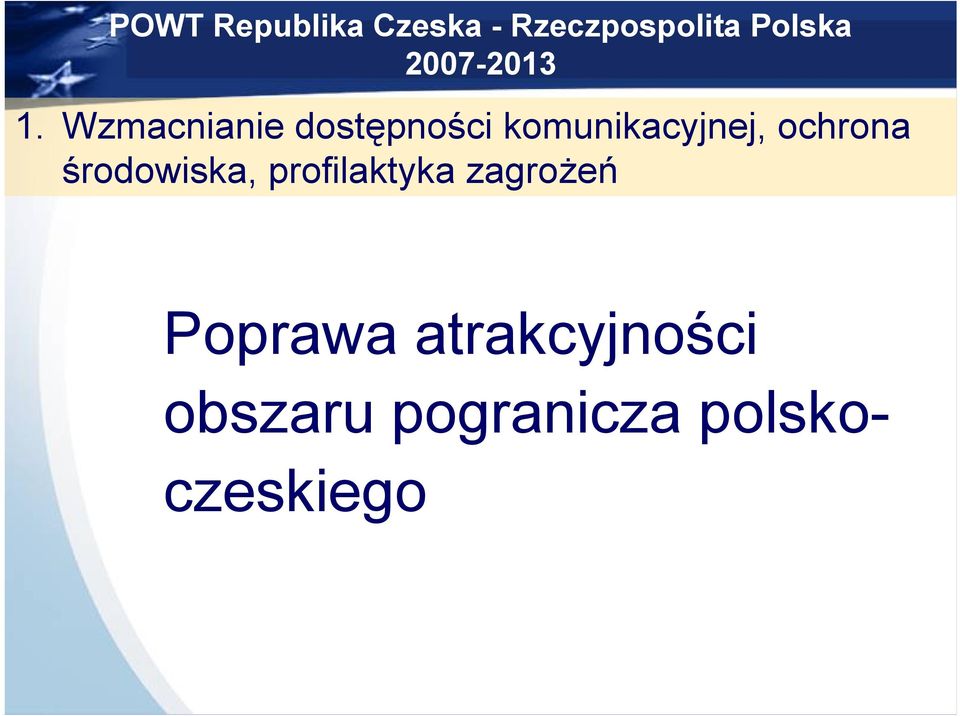 POWT Republika Czeska - Rzeczpospolita Polska 2007-2013

1. Wzmacnianie dostępności komunikacyjnej, ochrona środowiska, profilaktyka zagrożeń

Poprawa atrakcyjności obszaru pogranicza polsko-czeskiego